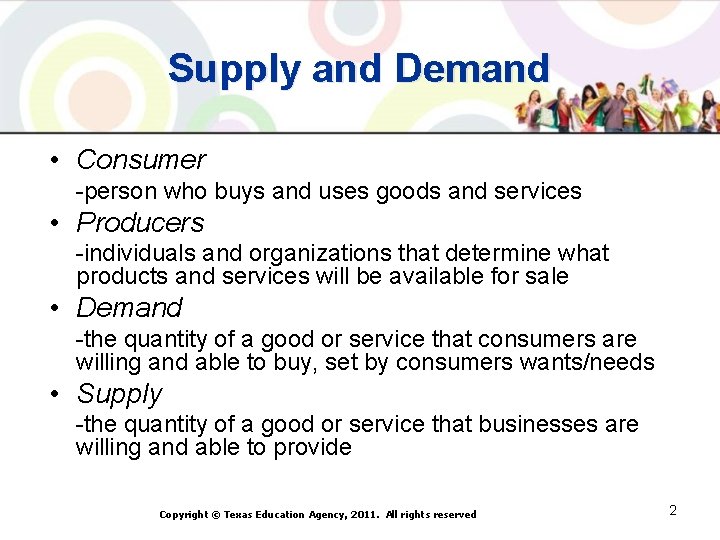 Supply and Demand

• Consumer
-person who buys and uses goods and services
• Producers
-individuals and organizations that determine what products and services will be available for sale
• Demand
-the quantity of a good or service that consumers are willing and able to buy, set by consumers wants/needs
• Supply
-the quantity of a good or service that businesses are willing and able to provide

Copyright © Texas Education Agency, 2011. All rights reserved

2